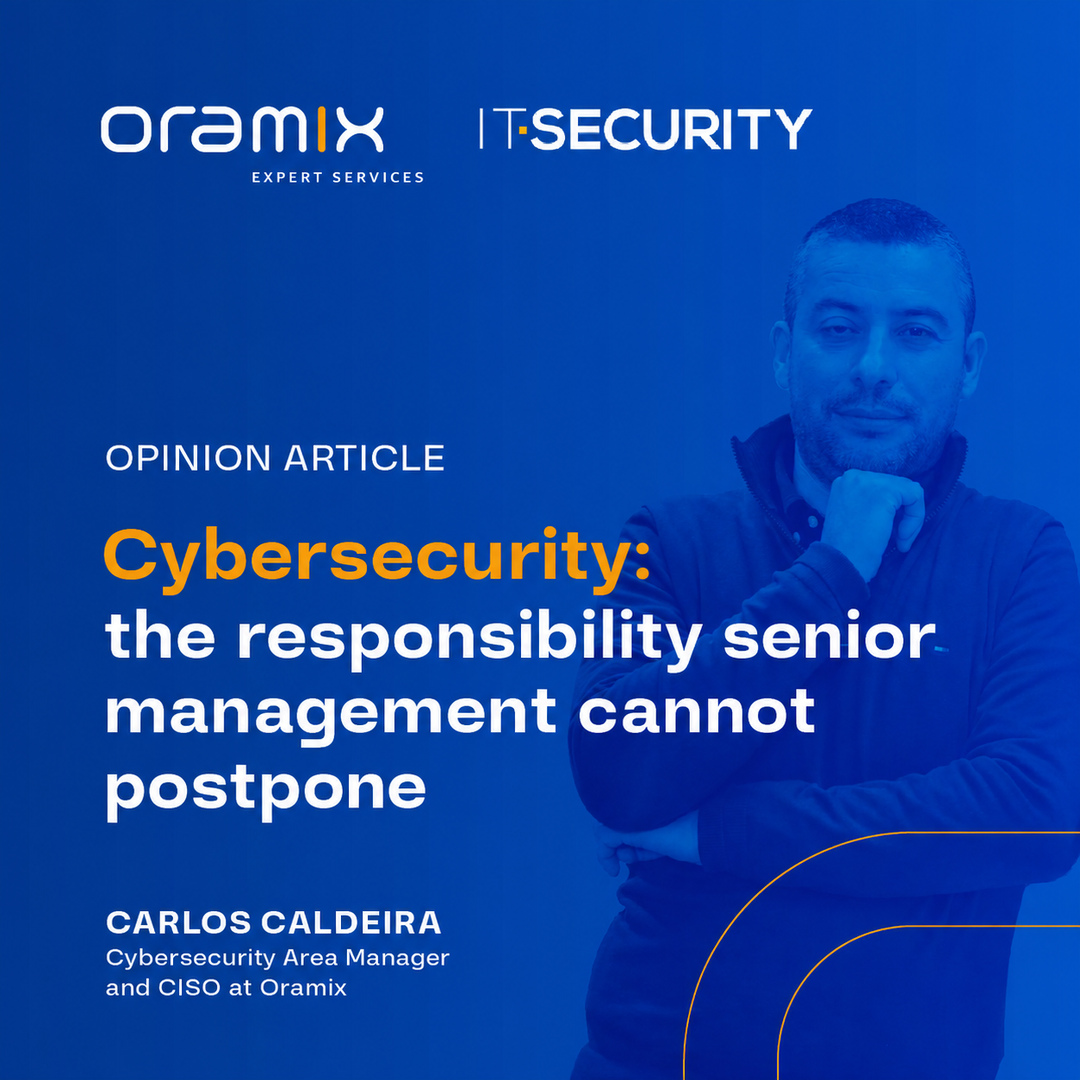 oramix
EXPERT SERVICES

IT·SECURITY

OPINION ARTICLE

Cybersecurity: the responsibility senior management cannot postpone

CARLOS CALDEIRA
Cybersecurity Area Manager and CISO at Oramix